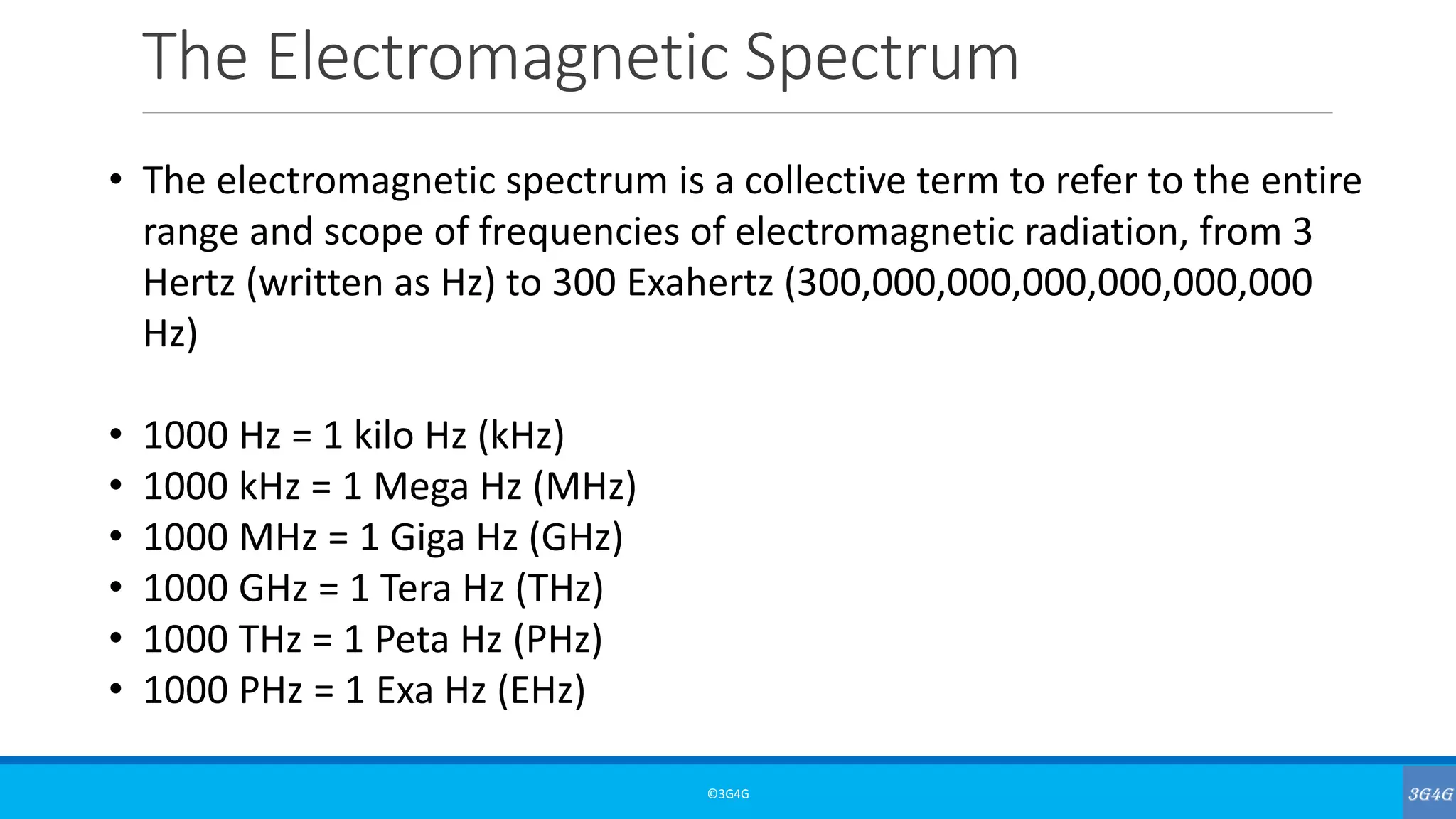 The Electromagnetic Spectrum

• The electromagnetic spectrum is a collective term to refer to the entire range and scope of frequencies of electromagnetic radiation, from 3 Hertz (written as Hz) to 300 Exahertz (300,000,000,000,000,000,000 Hz)

• 1000 Hz = 1 kilo Hz (kHz)
• 1000 kHz = 1 Mega Hz (MHz)
• 1000 MHz = 1 Giga Hz (GHz)
• 1000 GHz = 1 Tera Hz (THz)
• 1000 THz = 1 Peta Hz (PHz)
• 1000 PHz = 1 Exa Hz (EHz)

©3G4G

3G4G